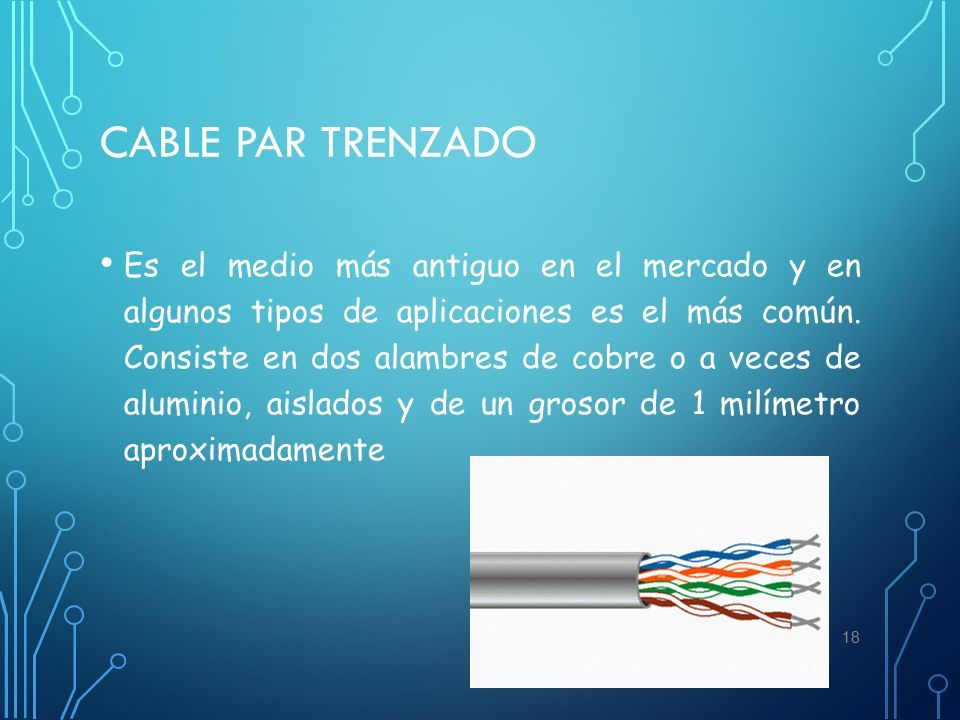 CABLE PAR TRENZADO

• Es el medio más antiguo en el mercado y en algunos tipos de aplicaciones es el más común. Consiste en dos alambres de cobre o a veces de aluminio, aislados y de un grosor de 1 milímetro aproximadamente

18